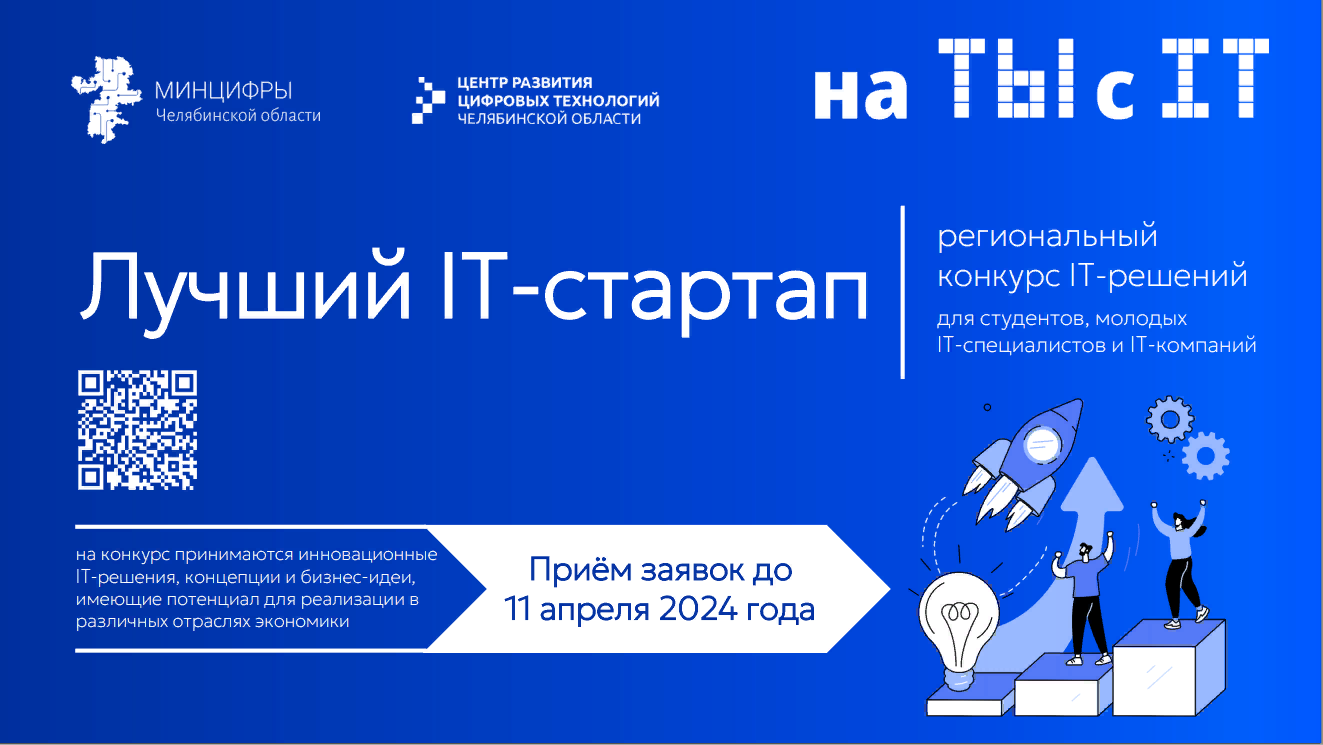 МИНЦИФРЫ
Челябинской области

ЦЕНТР РАЗВИТИЯ
ЦИФРОВЫХ ТЕХНОЛОГИЙ
ЧЕЛЯБИНСКОЙ ОБЛАСТИ

на ТЫ с IT

Лучший IT-стартап

региональный конкурс IT-решений
для студентов, молодых IT-специалистов и IT-компаний

на конкурс принимаются инновационные IT-решения, концепции и бизнес-идеи, имеющие потенциал для реализации в различных отраслях экономики

Приём заявок до 11 апреля 2024 года